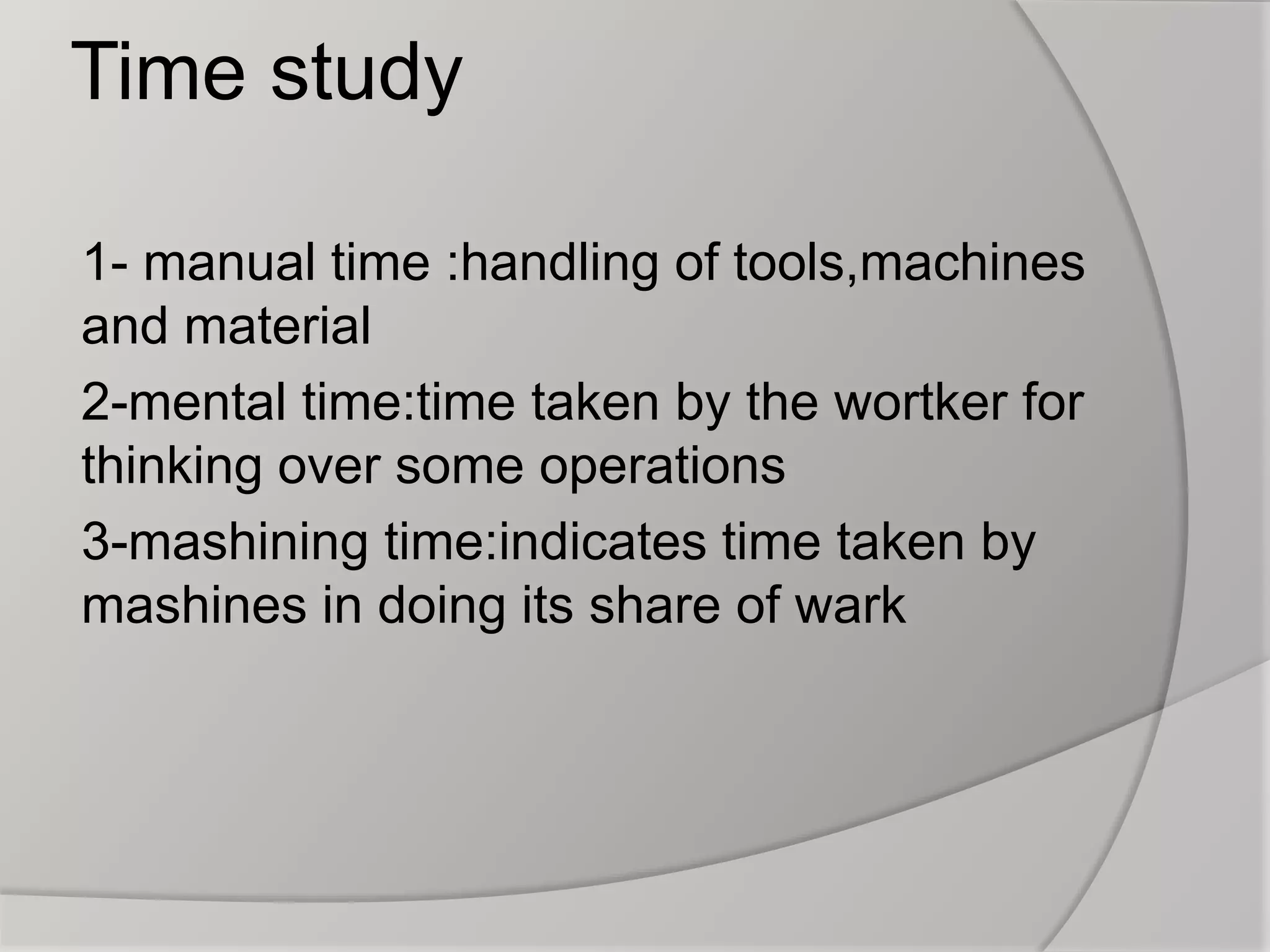 Time study

1- manual time :handling of tools,machines and material

2-mental time:time taken by the wortker for thinking over some operations

3-mashining time:indicates time taken by mashines in doing its share of wark